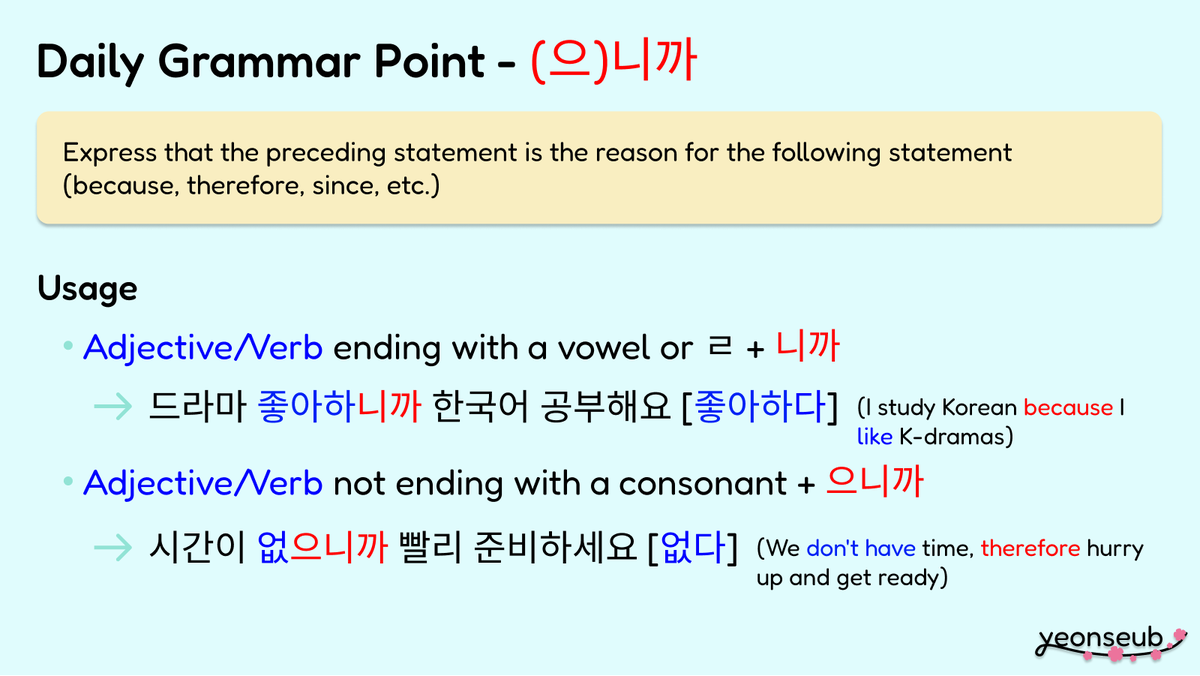 Daily Grammar Point - (으)니까

Express that the preceding statement is the reason for the following statement (because, therefore, since, etc.)

Usage

• Adjective/Verb ending with a vowel or ㄹ + 니까

→ 드라마 좋아하니까 한국어 공부해요 [좋아하다] (I study Korean because I like K-dramas)

• Adjective/Verb not ending with a consonant + 으니까

→ 시간이 없으니까 빨리 준비하세요 [없다] (We don't have time, therefore hurry up and get ready)

yeonseub